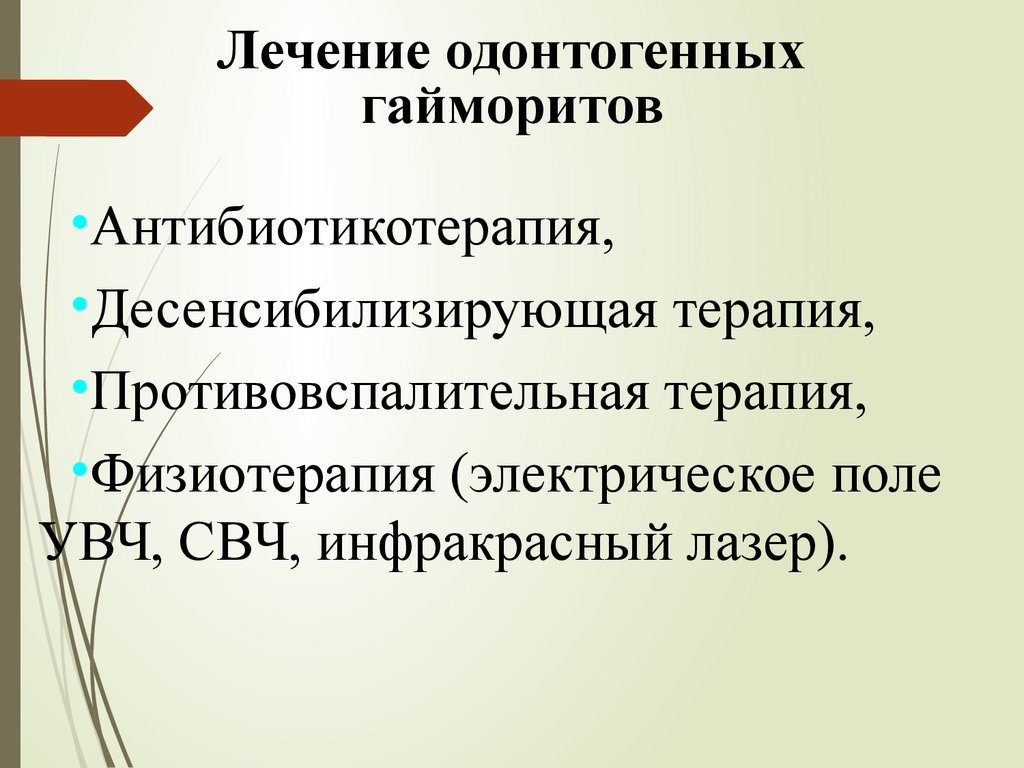 Лечение одонтогенных гайморитов

•Антибиотикотерапия,

•Десенсибилизирующая терапия,

•Противовспалительная терапия,

•Физиотерапия (электрическое поле УВЧ, СВЧ, инфракрасный лазер).